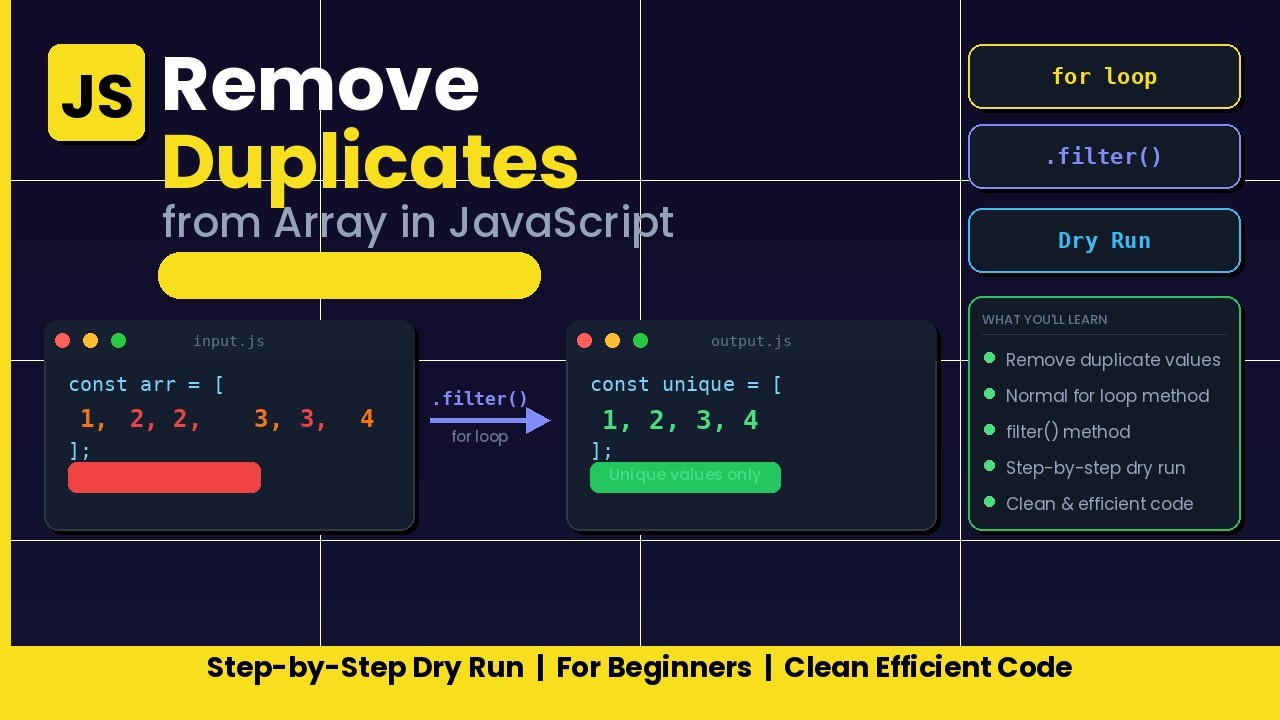 JS Remove Duplicates from Array in JavaScript

input.js

const arr = [
1, 2, 2, 3, 3, 4
];

.filter()
for loop

output.js

const unique = [
1, 2, 3, 4
];

Unique values only

for loop

.filter()

Dry Run

WHAT YOU'LL LEARN

Remove duplicate values

Normal for loop method

filter() method

Step-by-step dry run

Clean & efficient code

Step-by-Step Dry Run | For Beginners | Clean Efficient Code